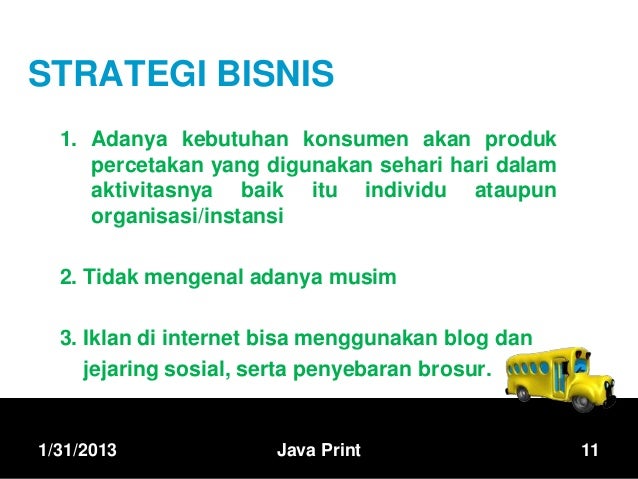 STRATEGI BISNIS

1. Adanya kebutuhan konsumen akan produk percetakan yang digunakan sehari hari dalam aktivitasnya baik itu individu ataupun organisasi/instansi

2. Tidak mengenal adanya musim

3. Iklan di internet bisa menggunakan blog dan jejaring sosial, serta penyebaran brosur.

1/31/2013

Java Print

11